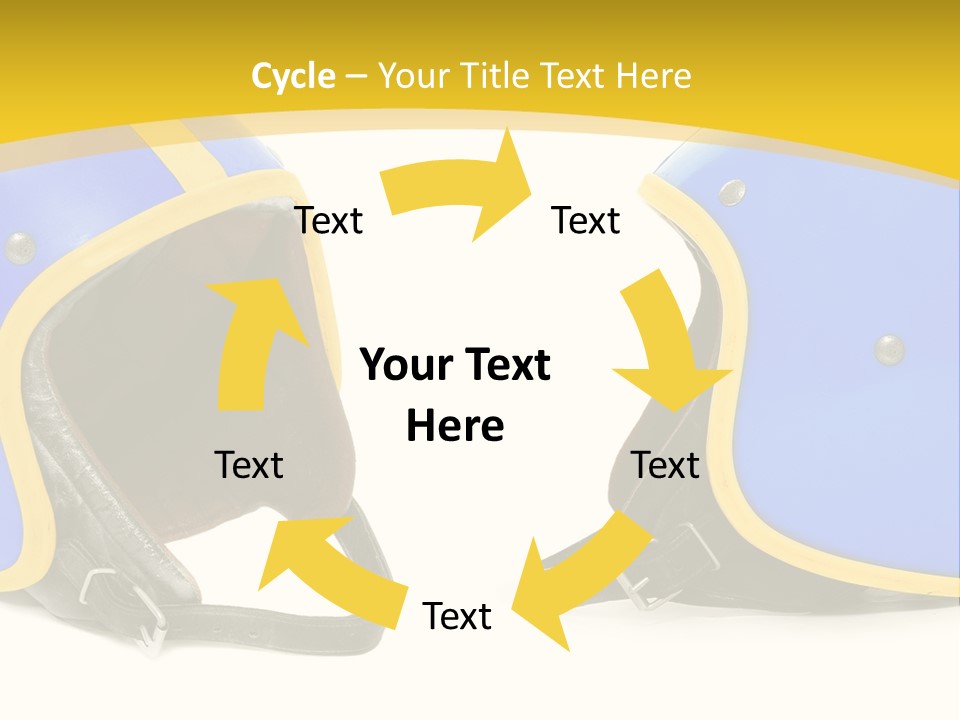 Cycle – Your Title Text Here

Text

Text

Your Text Here

Text

Text

Text